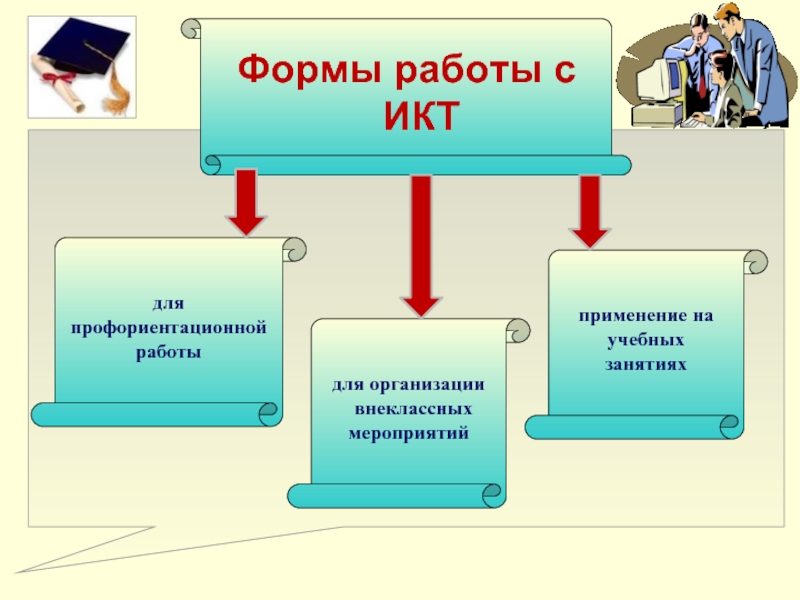 Формы работы с ИКТ

для профориентационной работы

для организации внеклассных мероприятий

применение на учебных занятиях